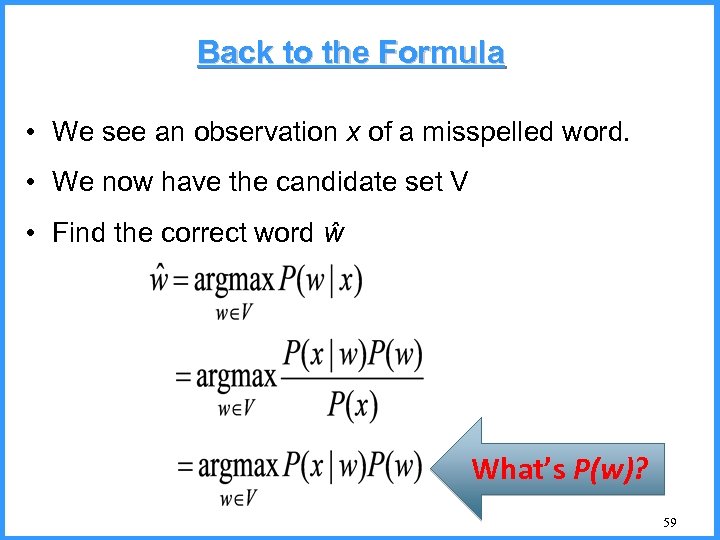 Back to the Formula

• We see an observation $x$ of a misspelled word.

• We now have the candidate set V

• Find the correct word $\hat{w}$

$\hat{w} = \underset{w \in V}{\operatorname{argmax}} P(w \mid x)$

$= \underset{w \in V}{\operatorname{argmax}} \frac{P(x \mid w)P(w)}{P(x)}$

$= \underset{w \in V}{\operatorname{argmax}} P(x \mid w)P(w)$

What's $P(w)$?

59